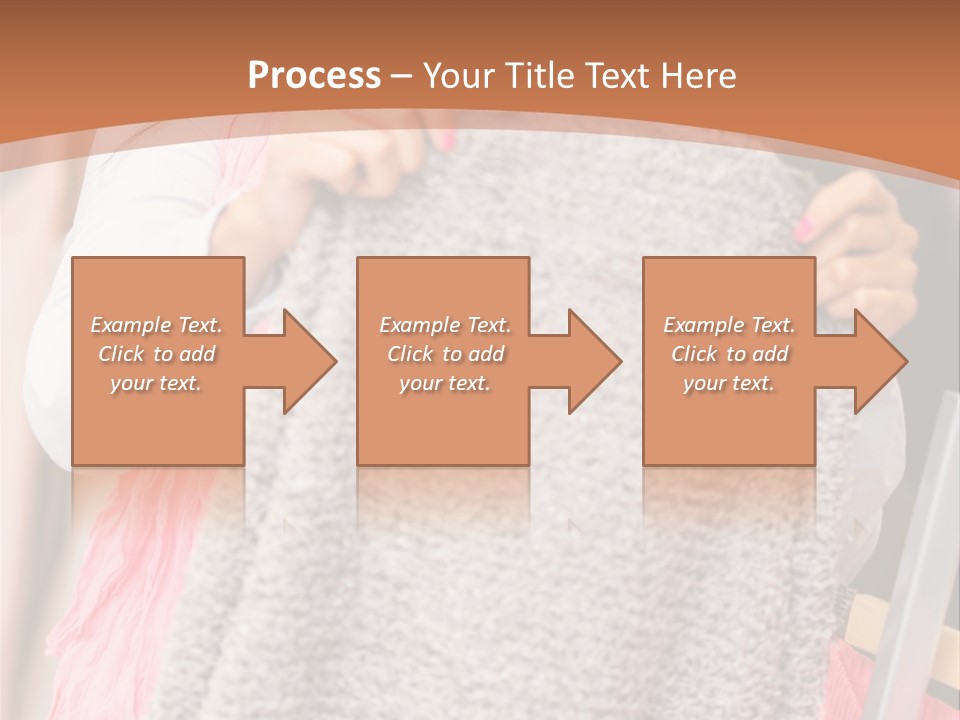 Process – Your Title Text Here

Example Text. Click to add your text.

Example Text. Click to add your text.

Example Text. Click to add your text.